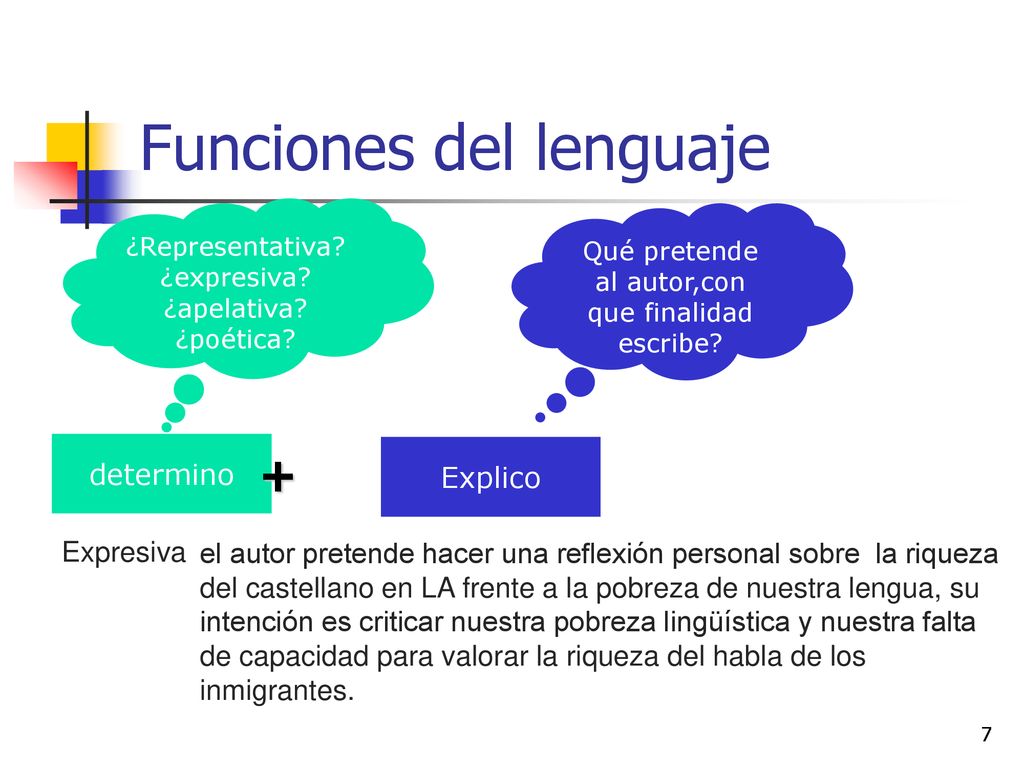 Funciones del lenguaje

¿Representativa?
¿expresiva?
¿apelativa?
¿poética?

Qué pretende
al autor,con
que finalidad
escribe?

determino

+

Explico

Expresiva

el autor pretende hacer una reflexión personal sobre la riqueza del castellano en LA frente a la pobreza de nuestra lengua, su intención es criticar nuestra pobreza lingüística y nuestra falta de capacidad para valorar la riqueza del habla de los inmigrantes.

7